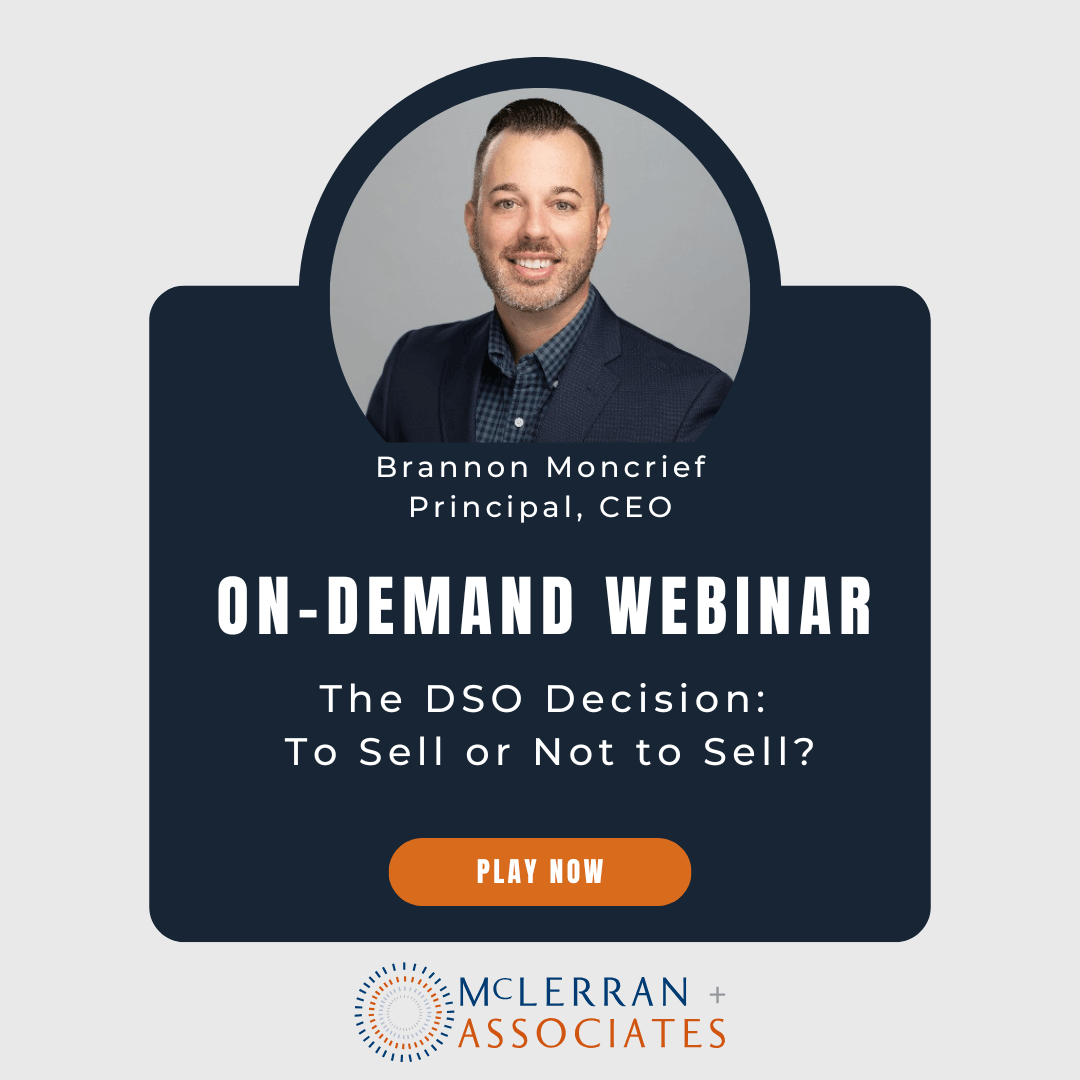 Brannon Moncrief
Principal, CEO

ON-DEMAND WEBINAR

The DSO Decision:
To Sell or Not to Sell?

PLAY NOW

McLERRAN + ASSOCIATES